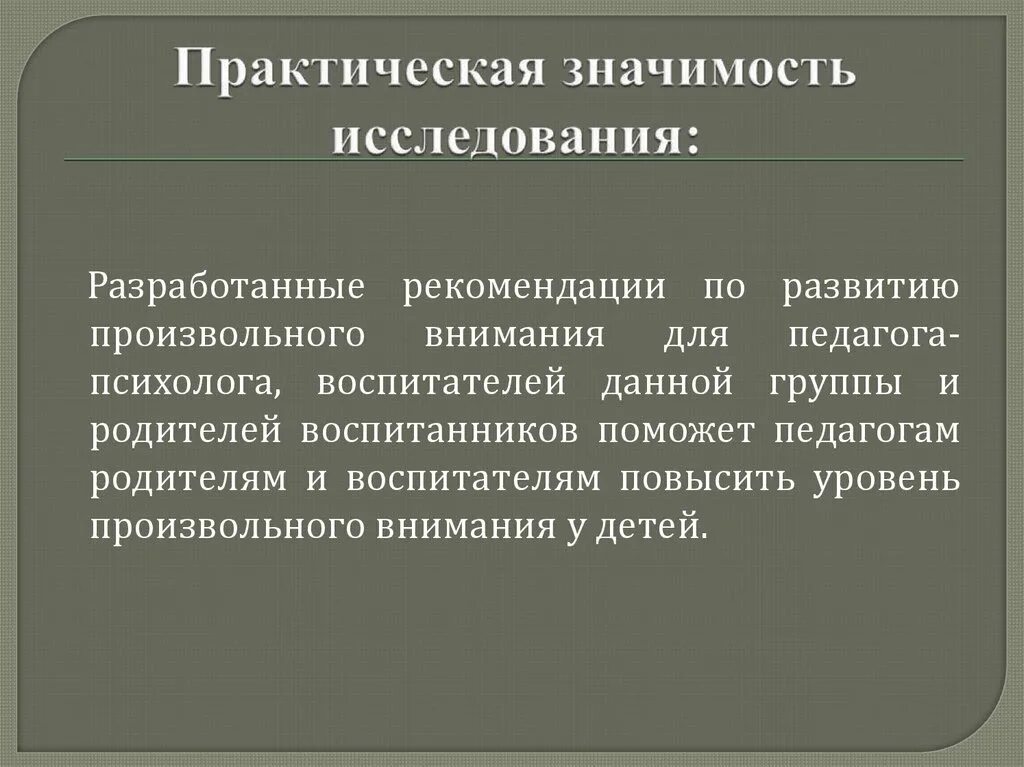 Практическая значимость исследования:

Разработанные рекомендации по развитию произвольного внимания для педагога-психолога, воспитателей данной группы и родителей воспитанников поможет педагогам родителям и воспитателям повысить уровень произвольного внимания у детей.